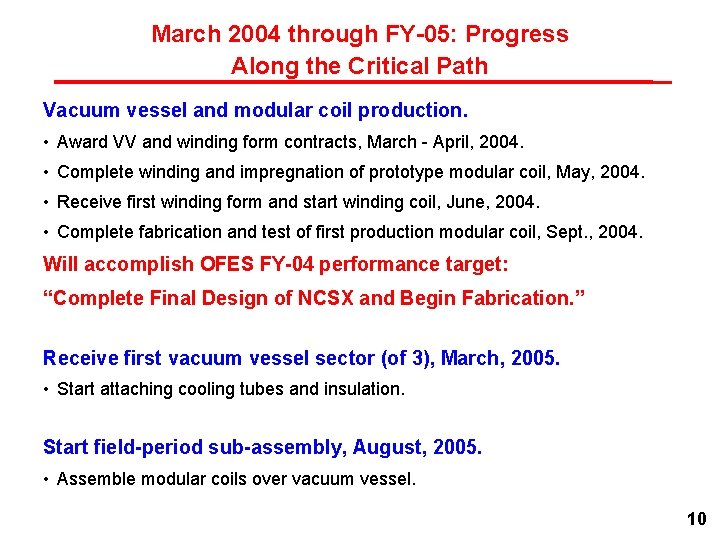 March 2004 through FY-05: Progress Along the Critical Path

Vacuum vessel and modular coil production.

• Award VV and winding form contracts, March - April, 2004.
• Complete winding and impregnation of prototype modular coil, May, 2004.
• Receive first winding form and start winding coil, June, 2004.
• Complete fabrication and test of first production modular coil, Sept., 2004.

Will accomplish OFES FY-04 performance target:
"Complete Final Design of NCSX and Begin Fabrication."

Receive first vacuum vessel sector (of 3), March, 2005.

• Start attaching cooling tubes and insulation.

Start field-period sub-assembly, August, 2005.

• Assemble modular coils over vacuum vessel.

10